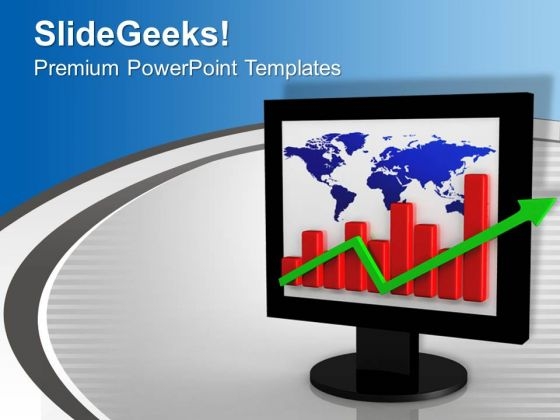 SlideGeeks!
Premium PowerPoint Templates